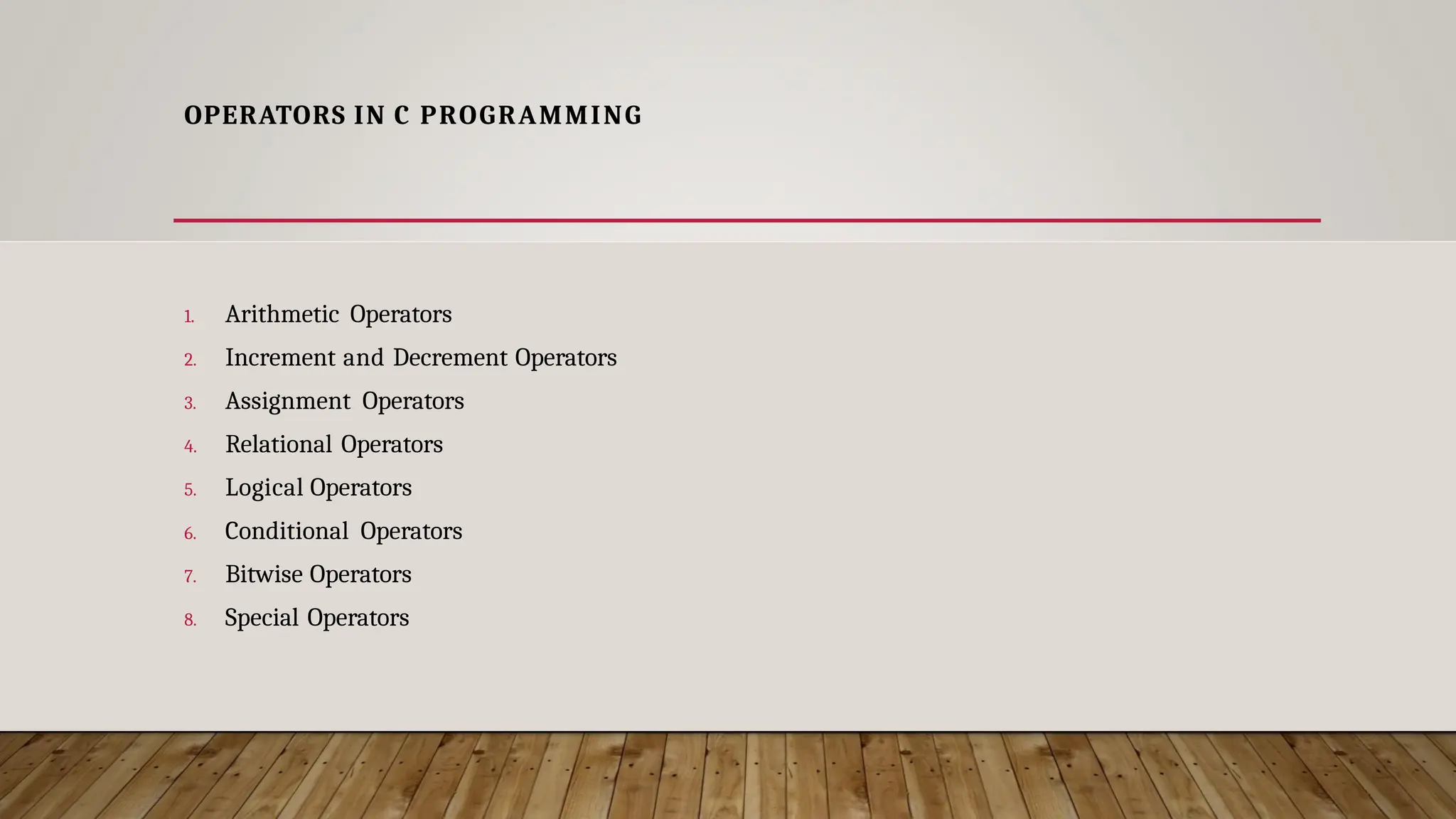 OPERATORS IN C PROGRAMMING

1. Arithmetic Operators
2. Increment and Decrement Operators
3. Assignment Operators
4. Relational Operators
5. Logical Operators
6. Conditional Operators
7. Bitwise Operators
8. Special Operators